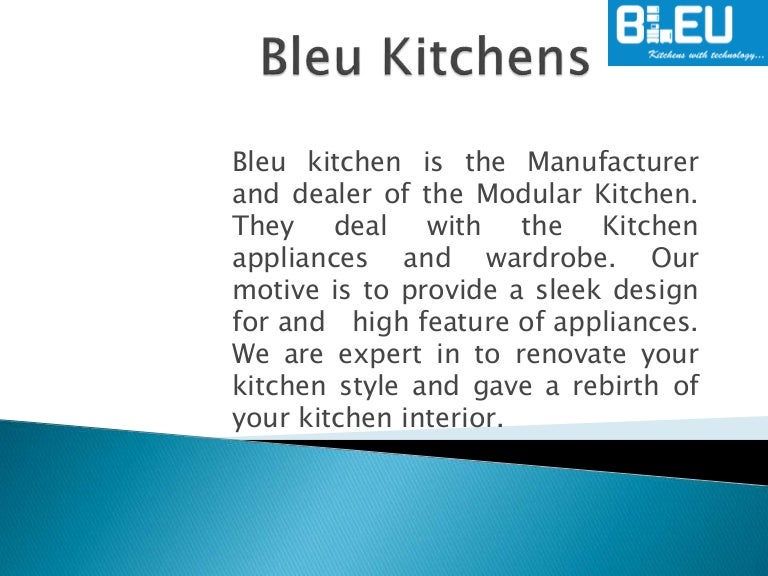 Bleu Kitchens

BLEU
Kitchens with technology...

Bleu kitchen is the Manufacturer and dealer of the Modular Kitchen. They deal with the Kitchen appliances and wardrobe. Our motive is to provide a sleek design for and high feature of appliances. We are expert in to renovate your kitchen style and gave a rebirth of your kitchen interior.